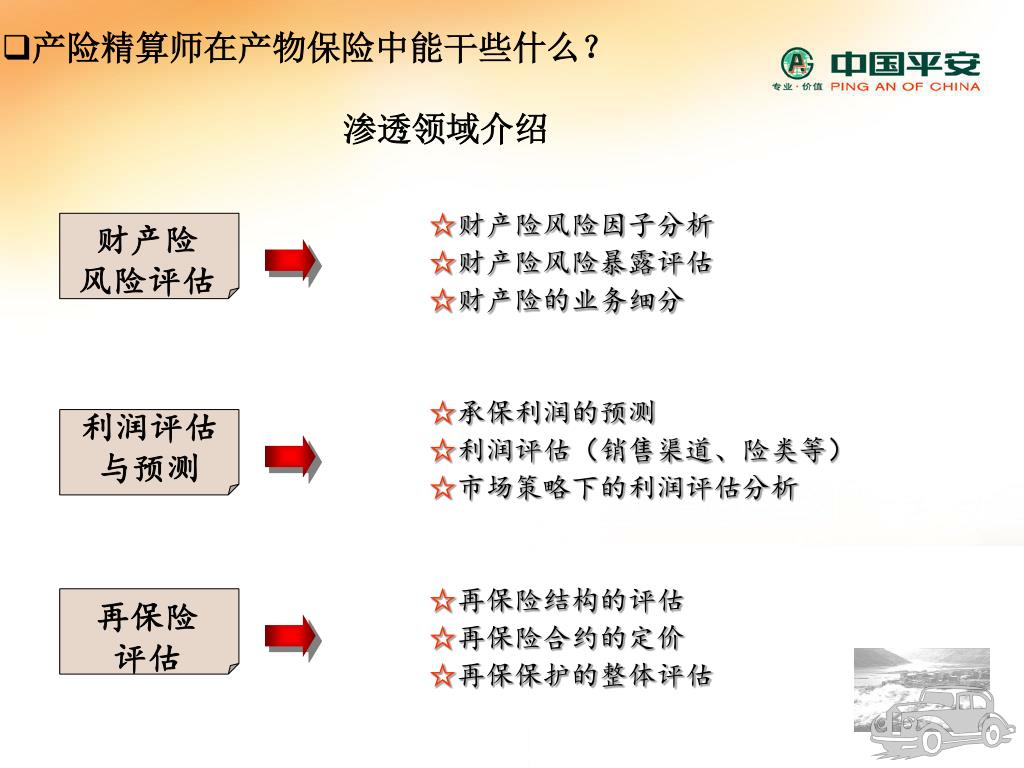 ❑产险精算师在产物保险中能干些什么？

中国平安
专业·价值 PING AN OF CHINA

渗透领域介绍

财产险
风险评估

☆财产险风险因子分析
☆财产险风险暴露评估
☆财产险的业务细分

利润评估
与预测

☆承保利润的预测
☆利润评估（销售渠道、险类等）
☆市场策略下的利润评估分析

再保险
评估

☆再保险结构的评估
☆再保险合约的定价
☆再保保护的整体评估